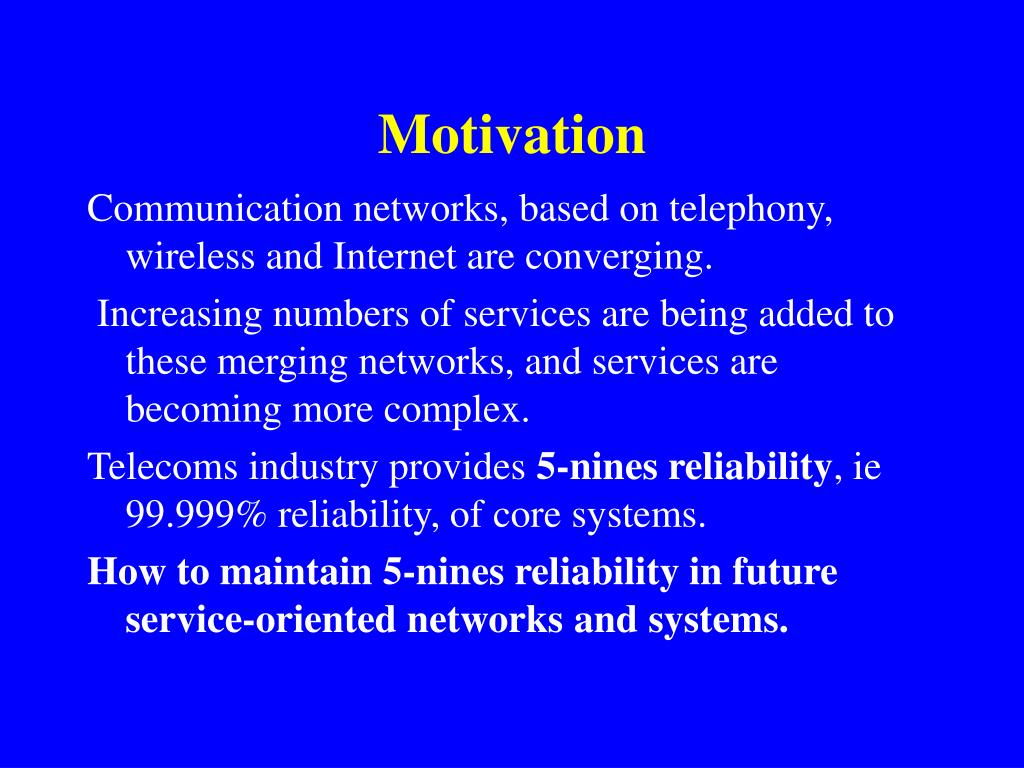 Motivation

Communication networks, based on telephony, wireless and Internet are converging.

Increasing numbers of services are being added to these merging networks, and services are becoming more complex.

Telecoms industry provides 5-nines reliability, ie 99.999% reliability, of core systems.

How to maintain 5-nines reliability in future service-oriented networks and systems.